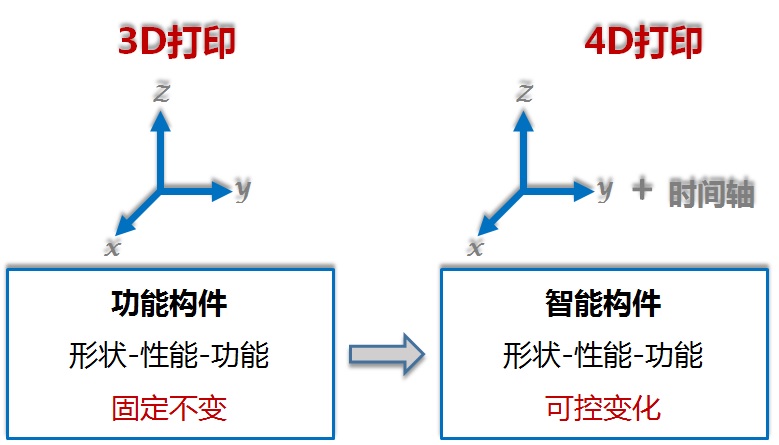 3D打印

z
y
x

功能构件
形状-性能-功能
固定不变

4D打印

z
y
x
+ 时间轴

智能构件
形状-性能-功能
可控变化